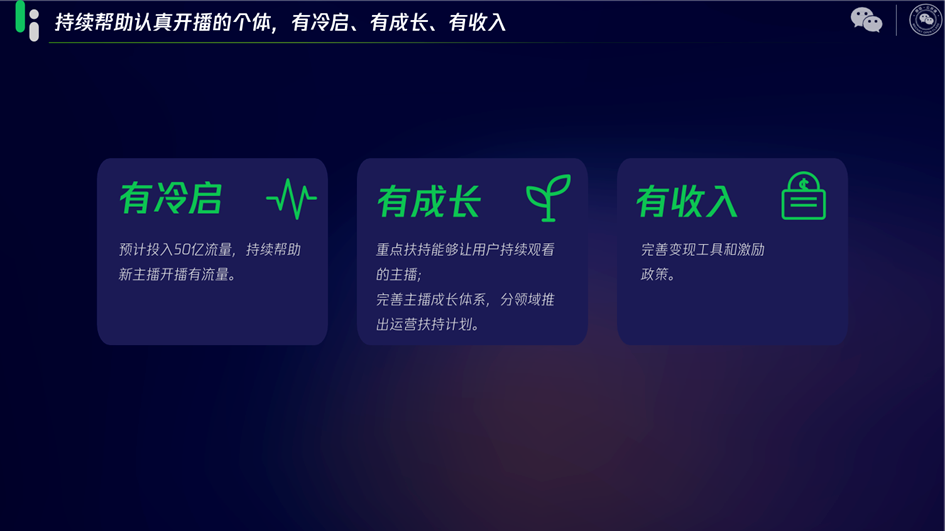 持续帮助认真开播的个体，有冷启、有成长、有收入

有冷启

预计投入50亿流量，持续帮助新主播开播有流量。

有成长

重点扶持能够让用户持续观看的主播；
完善主播成长体系，分领域推出运营扶持计划。

有收入

完善变现工具和激励政策。